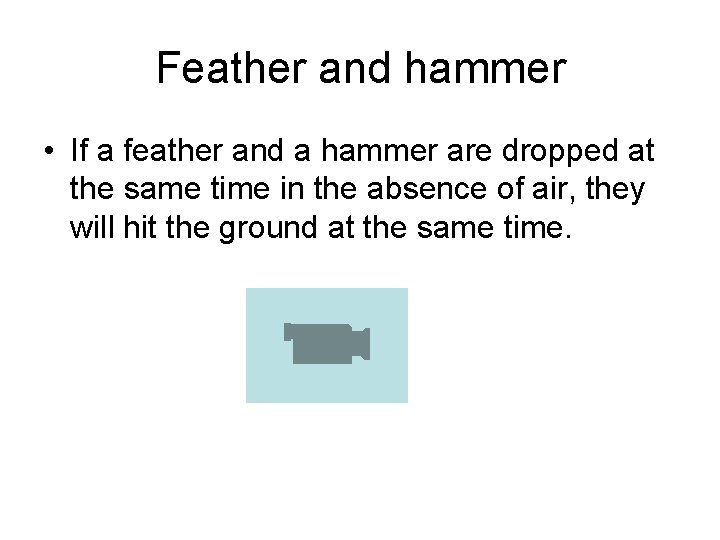 Feather and hammer

• If a feather and a hammer are dropped at the same time in the absence of air, they will hit the ground at the same time.